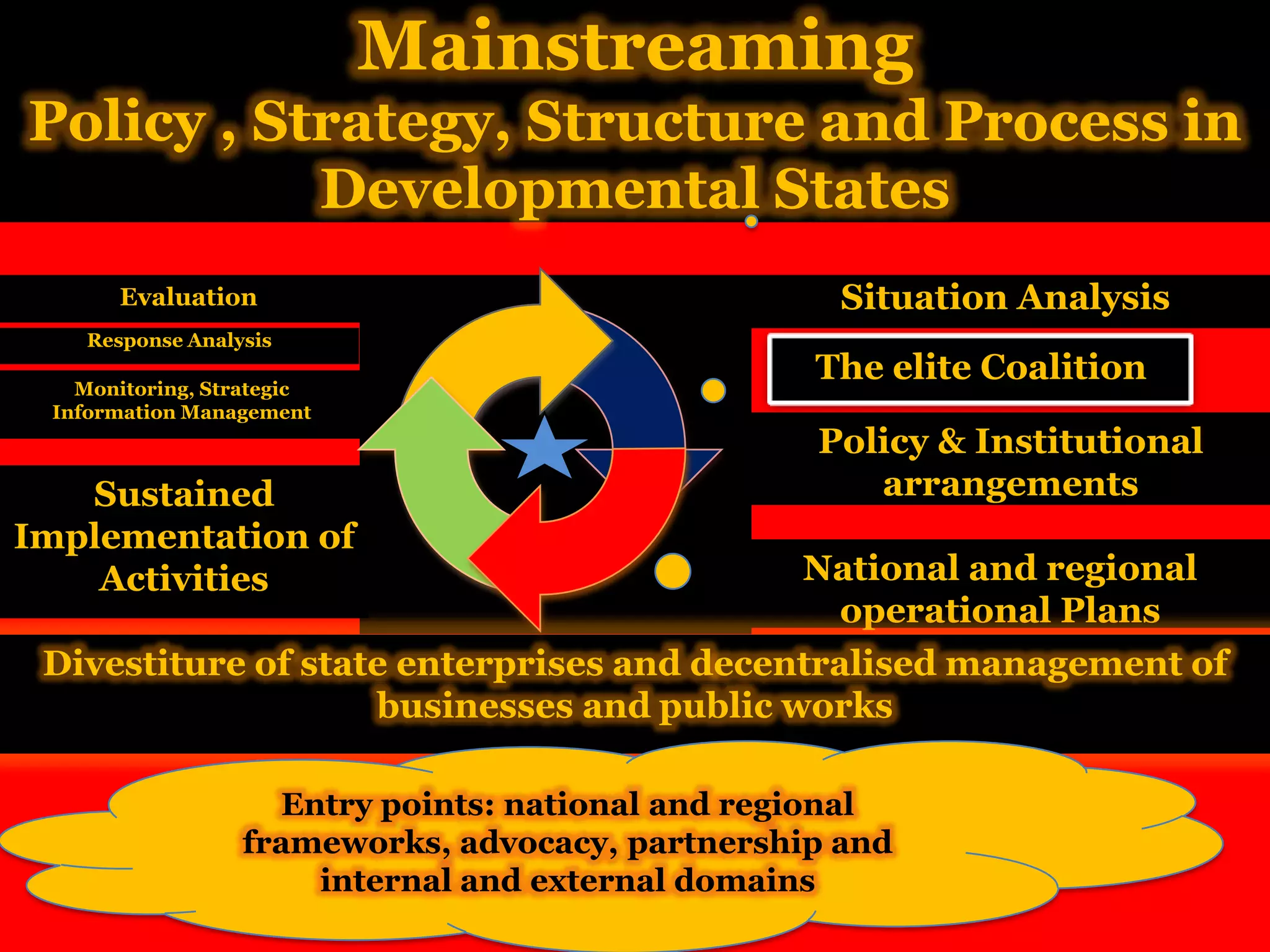 Mainstreaming
Policy , Strategy, Structure and Process in Developmental States

Evaluation

Response Analysis

Monitoring, Strategic Information Management

Sustained Implementation of Activities

Situation Analysis

The elite Coalition

Policy & Institutional arrangements

National and regional operational Plans

Divestiture of state enterprises and decentralised management of businesses and public works

Entry points: national and regional frameworks, advocacy, partnership and internal and external domains